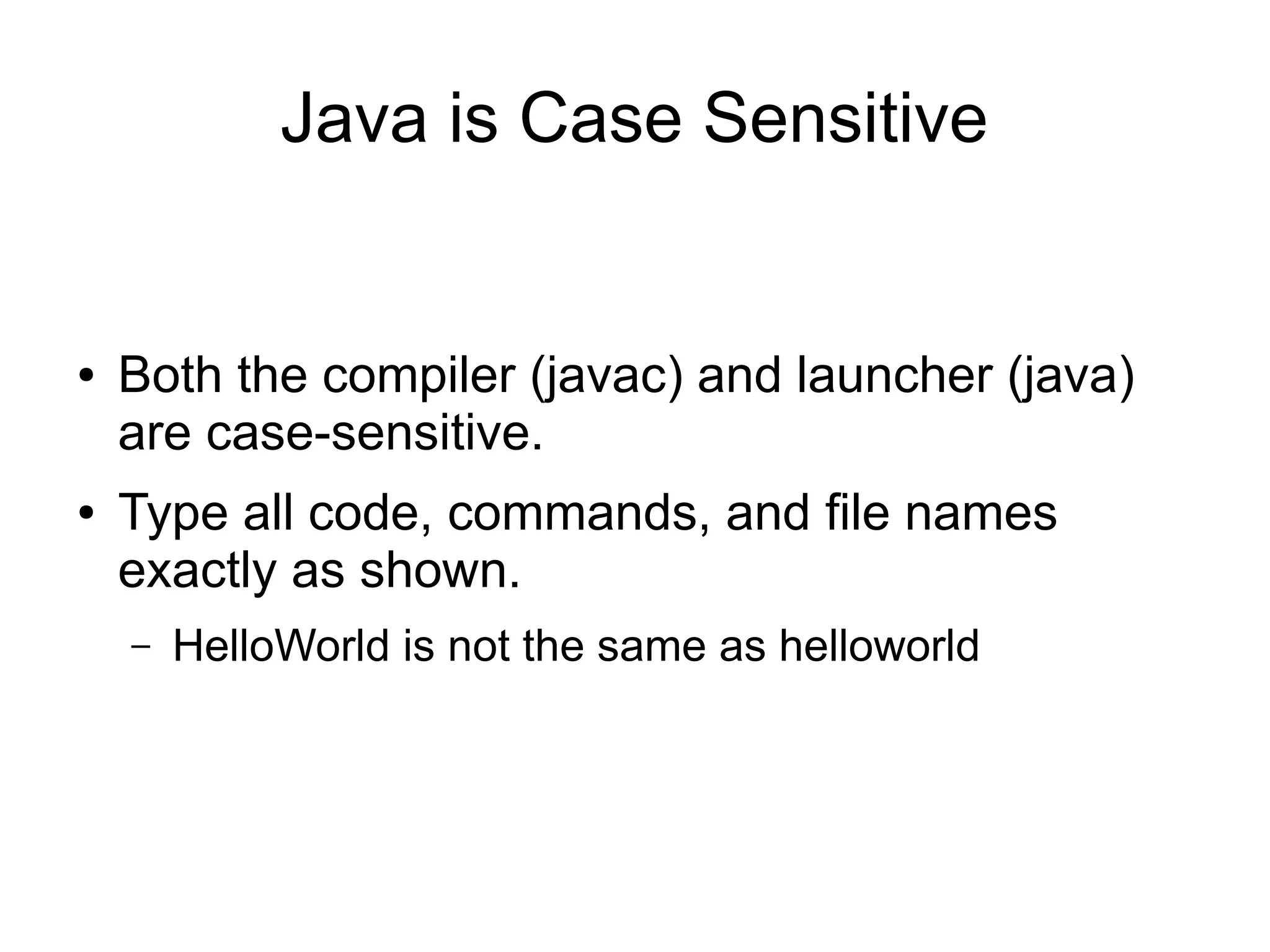 Java is Case Sensitive

• Both the compiler (javac) and launcher (java) are case-sensitive.

• Type all code, commands, and file names exactly as shown.

– HelloWorld is not the same as helloworld